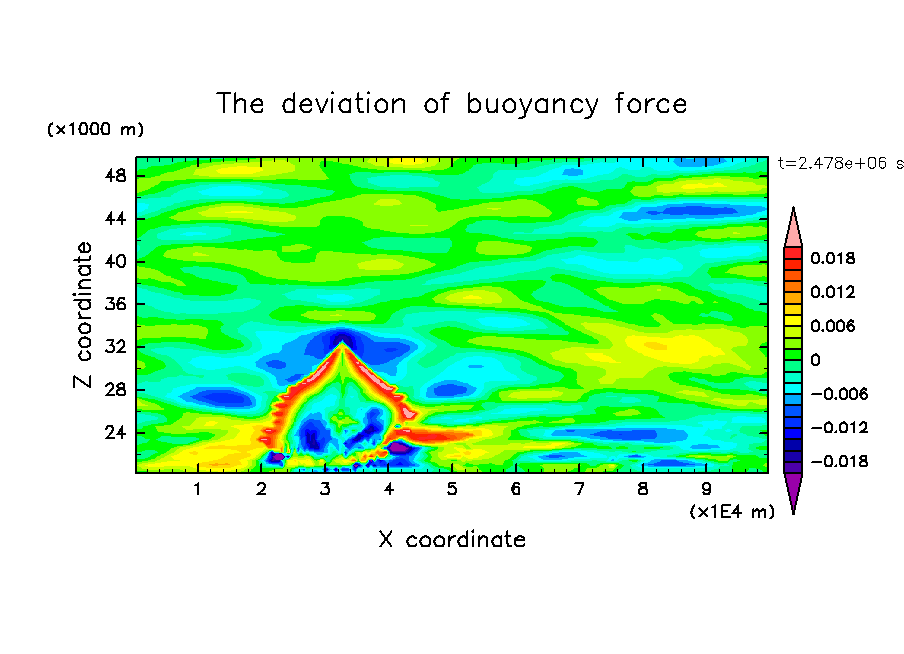 The deviation of buoyancy force

(×1000 m)

t=2.478e+06 s

48
44
40
36
32
28
24

Z coordinate

0.018
0.012
0.006
0
−0.006
−0.012
−0.018

1 2 3 4 5 6 7 8 9

(×1E4 m)

X coordinate